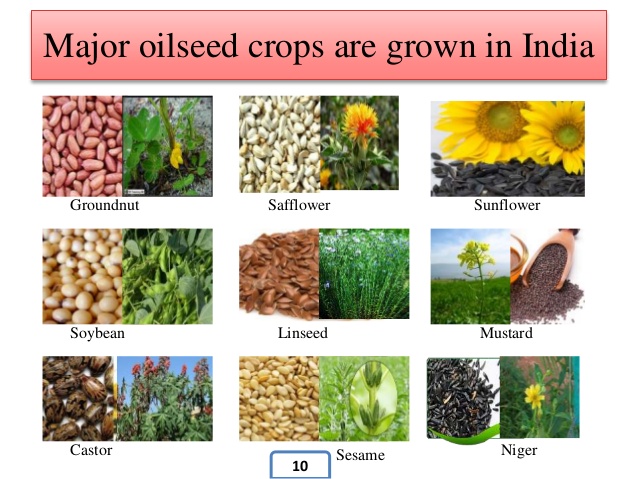 Major oilseed crops are grown in India

Groundnut

Safflower

Sunflower

Soybean

Linseed

Mustard

Castor

Sesame

Niger

10